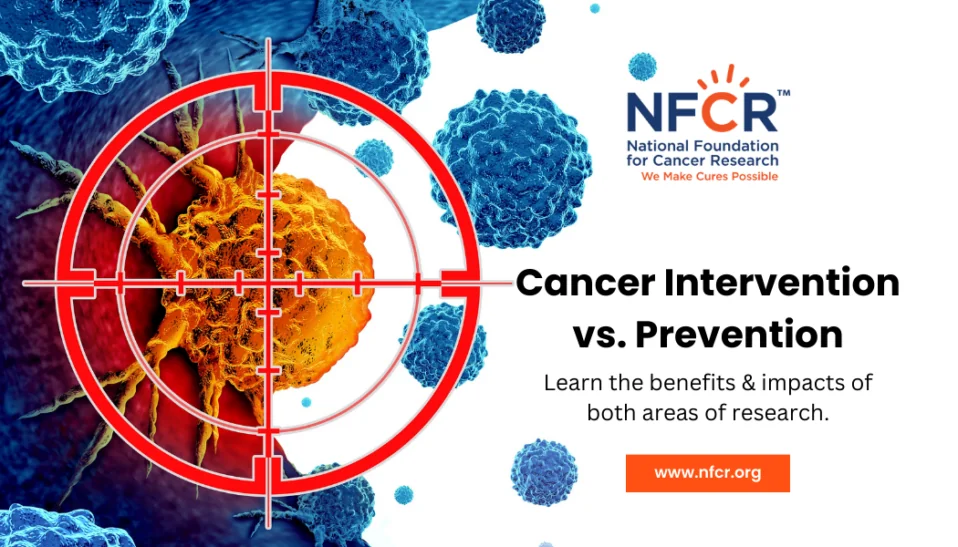 NFCR™
National Foundation for Cancer Research
We Make Cures Possible

Cancer Intervention vs. Prevention

Learn the benefits & impacts of both areas of research.

www.nfcr.org